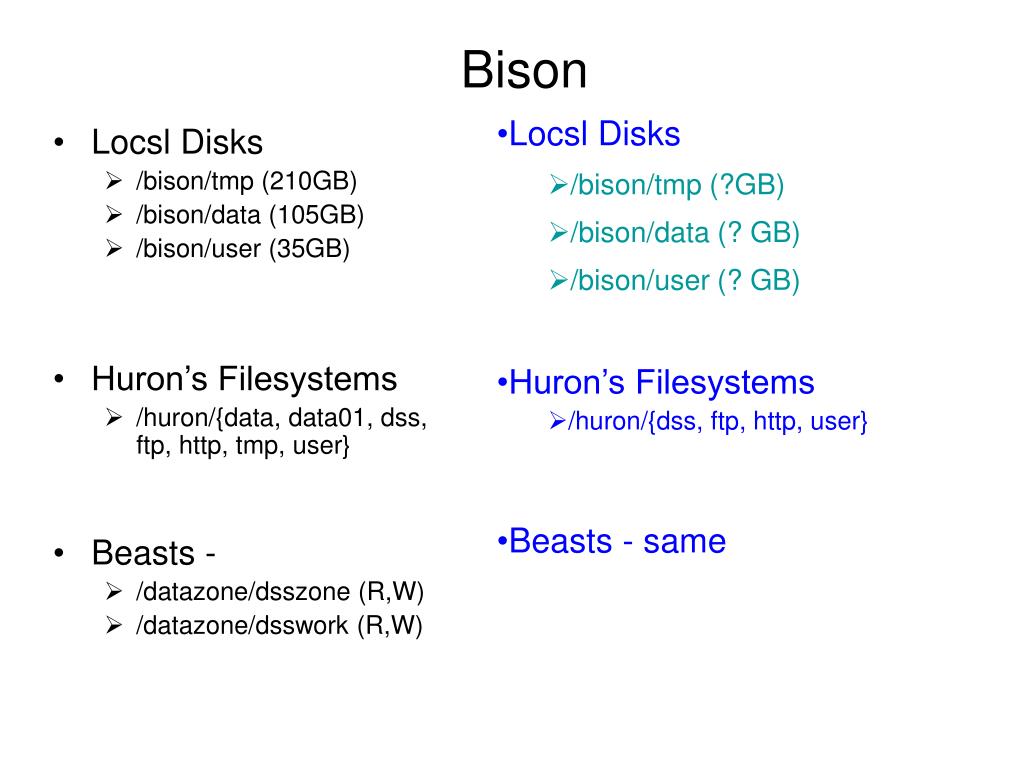 Bison

• Locsl Disks
➢ /bison/tmp (210GB)
➢ /bison/data (105GB)
➢ /bison/user (35GB)

• Huron's Filesystems
➢ /huron/{data, data01, dss, ftp, http, tmp, user}

• Beasts -
➢ /datazone/dsszone (R,W)
➢ /datazone/dsswork (R,W)

•Locsl Disks
➢/bison/tmp (?GB)
➢/bison/data (? GB)
➢/bison/user (? GB)

•Huron's Filesystems
➢/huron/{dss, ftp, http, user}

•Beasts - same